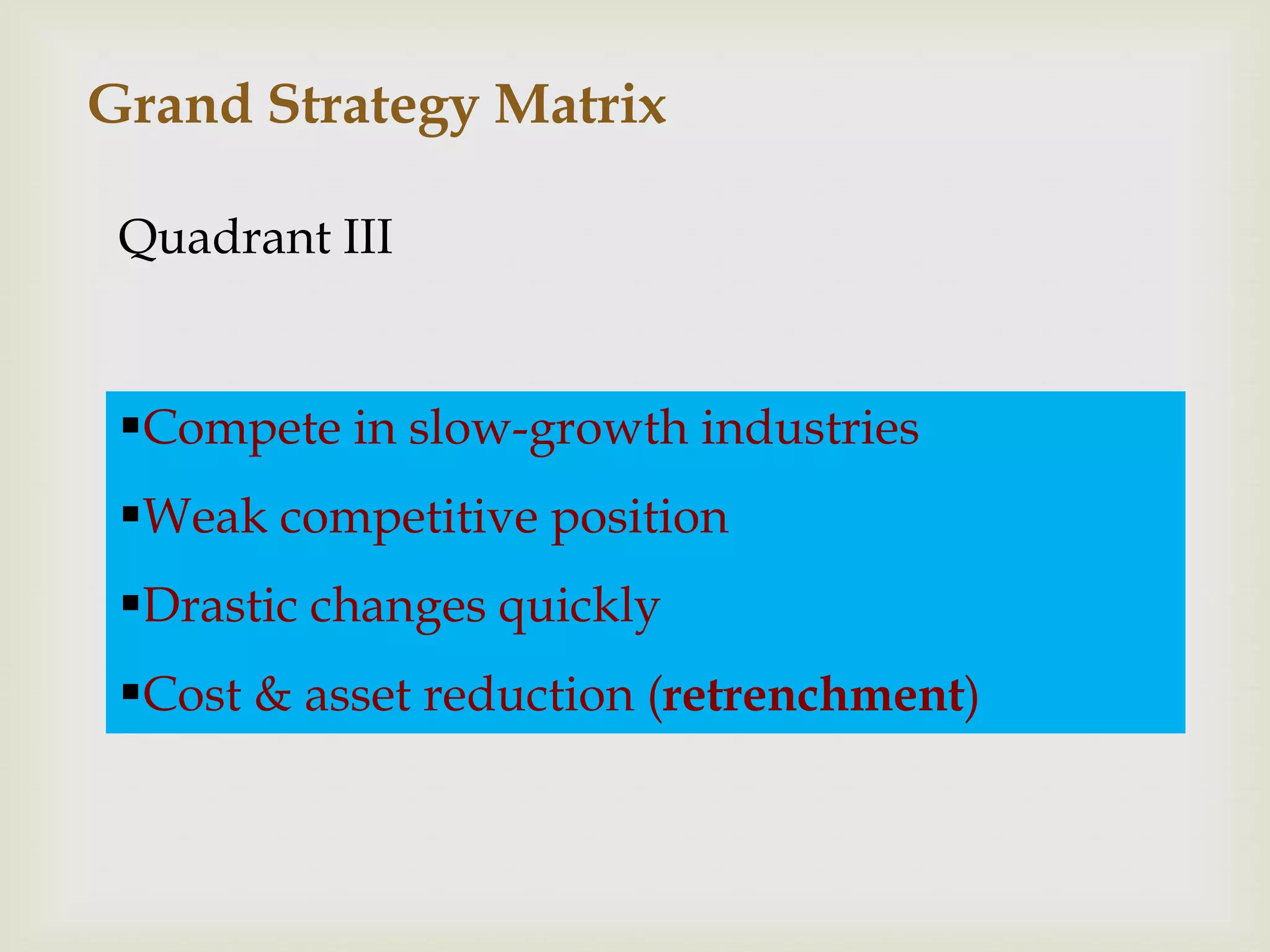 Grand Strategy Matrix

Quadrant III

▪Compete in slow-growth industries
▪Weak competitive position
▪Drastic changes quickly
▪Cost & asset reduction (retrenchment)